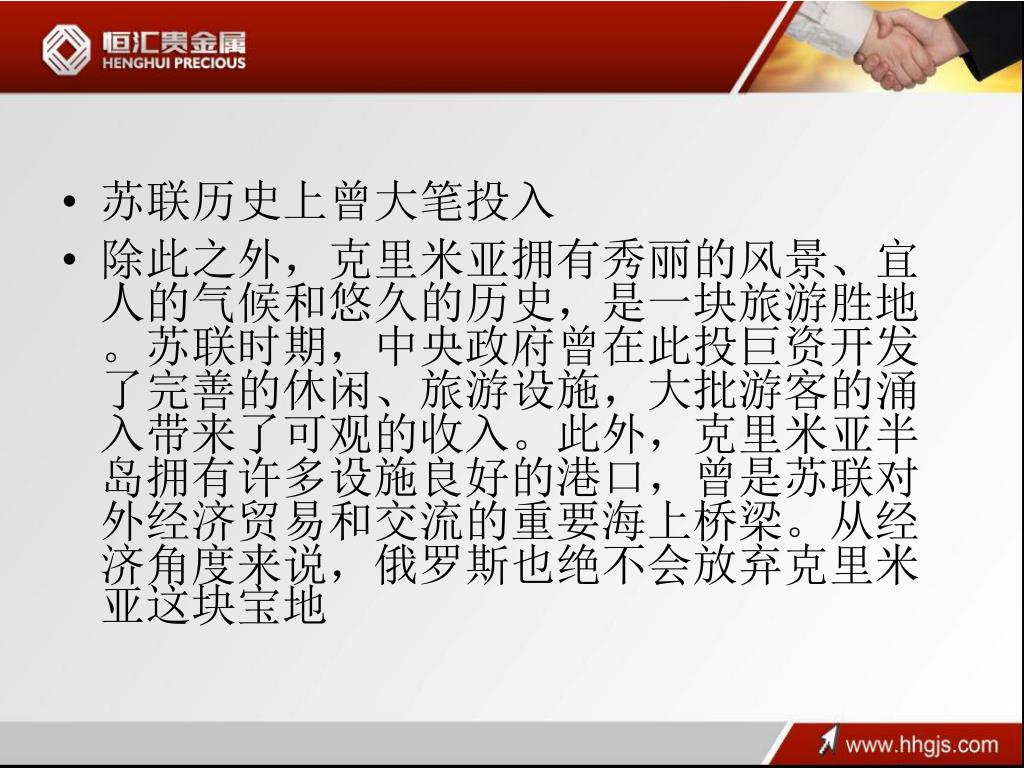 恒汇贵金属
HENGHUI PRECIOUS

• 苏联历史上曾大笔投入
• 除此之外，克里米亚拥有秀丽的风景、宜人的气候和悠久的历史，是一块旅游胜地。苏联时期，中央政府曾在此投巨资开发了完善的休闲、旅游设施，大批游客的涌入带来了可观的收入。此外，克里米亚半岛拥有许多设施良好的港口，曾是苏联对外经济贸易和交流的重要海上桥梁。从经济角度来说，俄罗斯也绝不会放弃克里米亚这块宝地

www.hhgjs.com